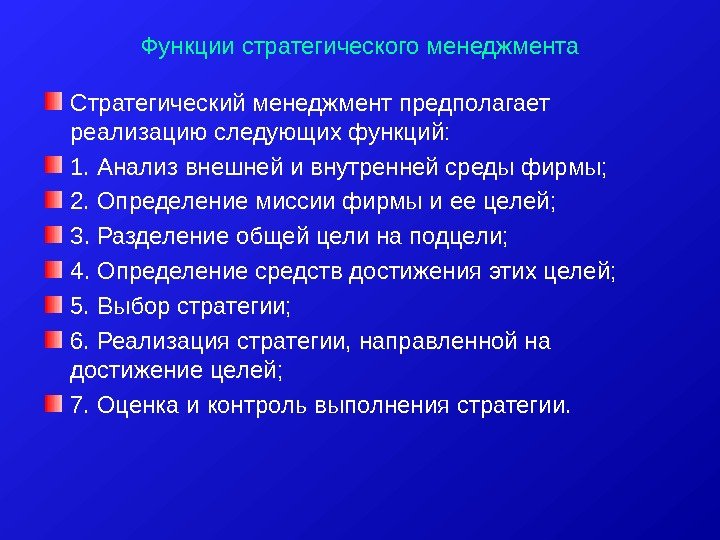 Функции стратегического менеджмента

Стратегический менеджмент предполагает реализацию следующих функций:

1. Анализ внешней и внутренней среды фирмы;

2. Определение миссии фирмы и ее целей;

3. Разделение общей цели на подцели;

4. Определение средств достижения этих целей;

5. Выбор стратегии;

6. Реализация стратегии, направленной на достижение целей;

7. Оценка и контроль выполнения стратегии.